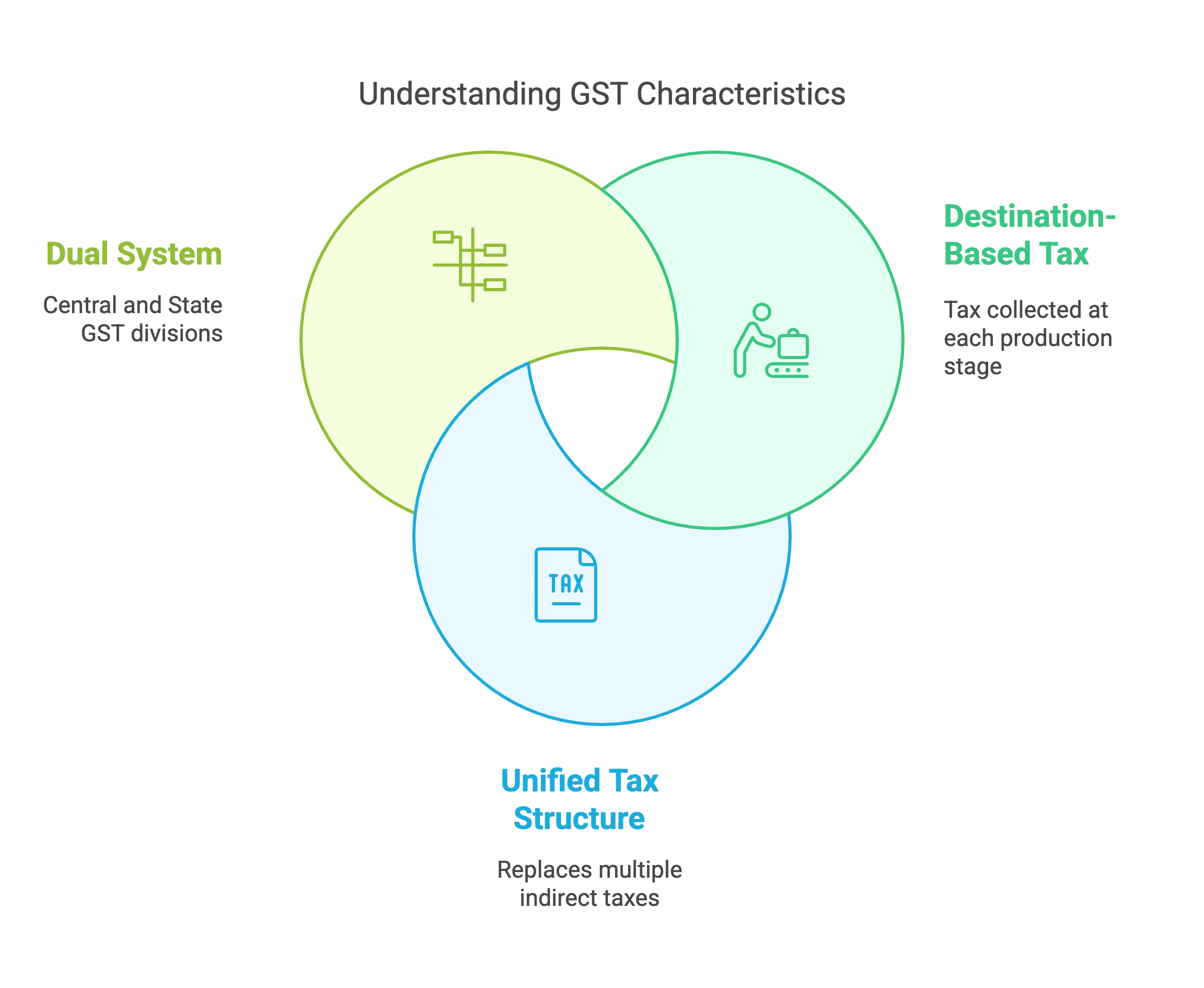 Understanding GST Characteristics

Dual System

Central and State GST divisions

Destination-Based Tax

Tax collected at each production stage

TAX

Unified Tax Structure

Replaces multiple indirect taxes